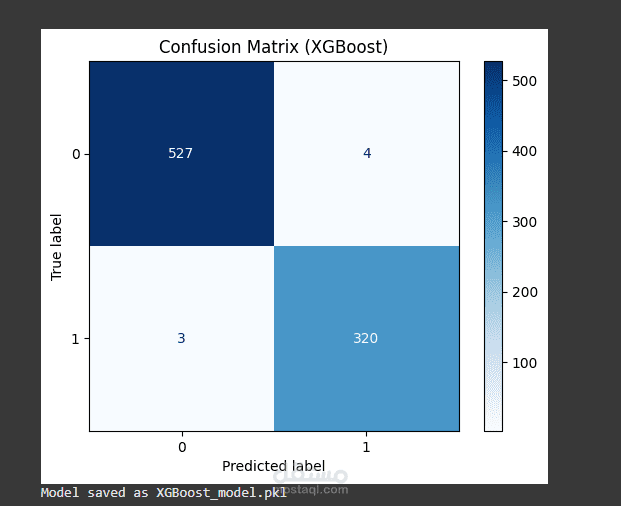 Confusion Matrix (XGBoost)

True label

0
1

527
4
3
320

0
1

Predicted label

500
400
300
200
100

مستقل
mostaql.com

Model saved as XGBoost_model.pkl